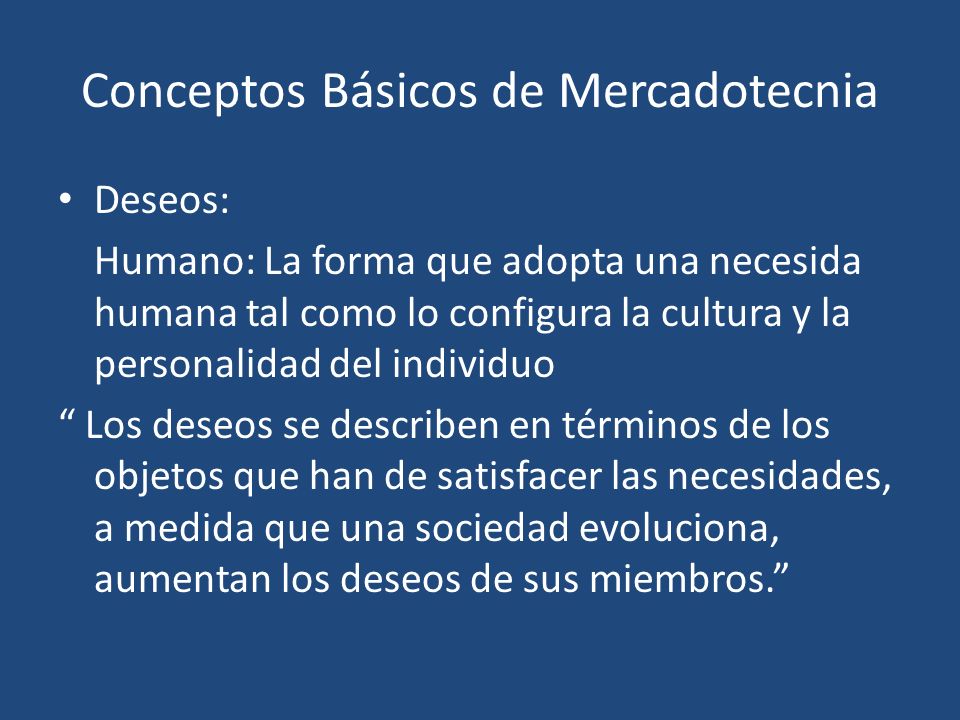 Conceptos Básicos de Mercadotecnia

• Deseos:

Humano: La forma que adopta una necesida humana tal como lo configura la cultura y la personalidad del individuo

“ Los deseos se describen en términos de los objetos que han de satisfacer las necesidades, a medida que una sociedad evoluciona, aumentan los deseos de sus miembros.”